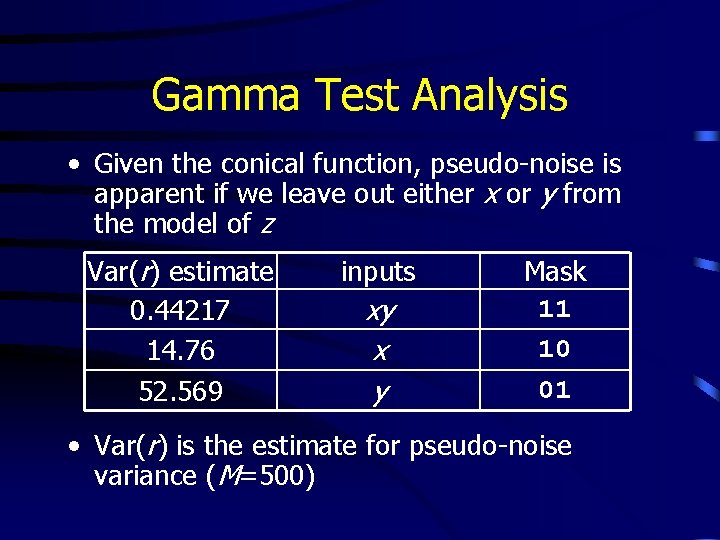 Gamma Test Analysis

• Given the conical function, pseudo-noise is apparent if we leave out either $x$ or $y$ from the model of $z$

| Var($r$) estimate | inputs | Mask |
|---|---|---|
| 0.44217 | $xy$ | 11 |
| 14.76 | $x$ | 10 |
| 52.569 | $y$ | 01 |

• Var($r$) is the estimate for pseudo-noise variance ($M$=500)